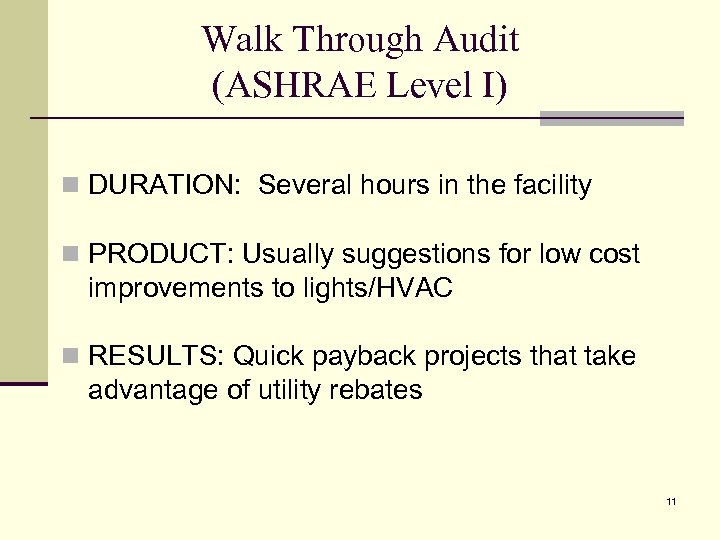 Walk Through Audit
(ASHRAE Level I)

DURATION: Several hours in the facility

PRODUCT: Usually suggestions for low cost improvements to lights/HVAC

RESULTS: Quick payback projects that take advantage of utility rebates

11